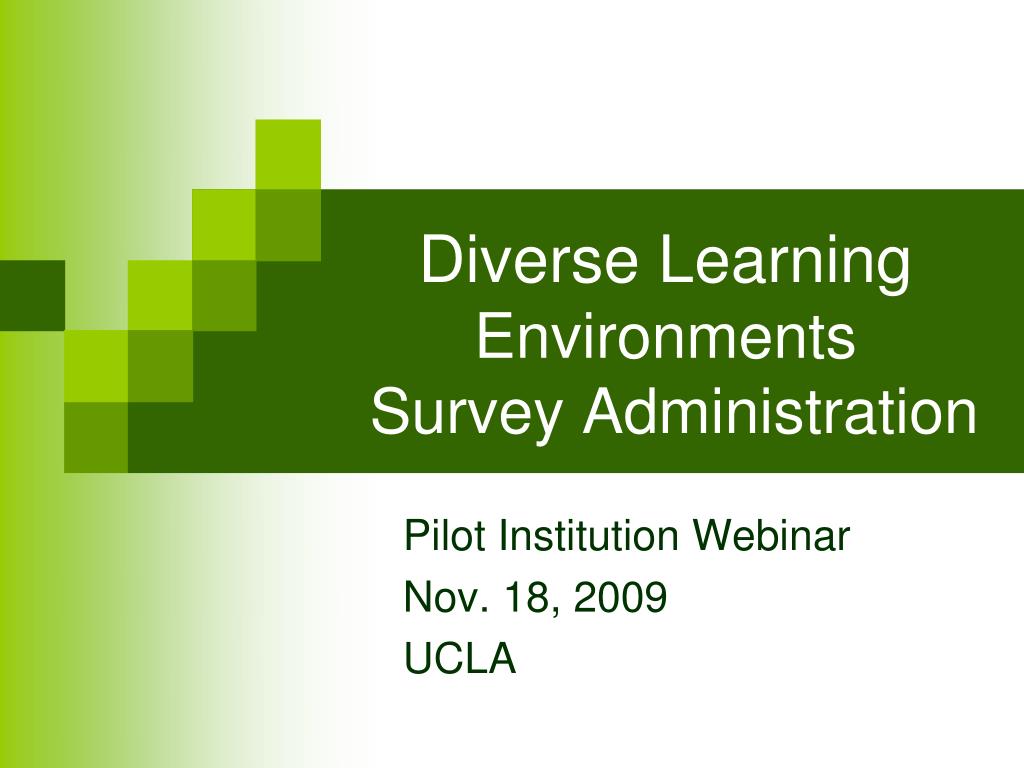 Diverse Learning Environments
Survey Administration

Pilot Institution Webinar
Nov. 18, 2009
UCLA